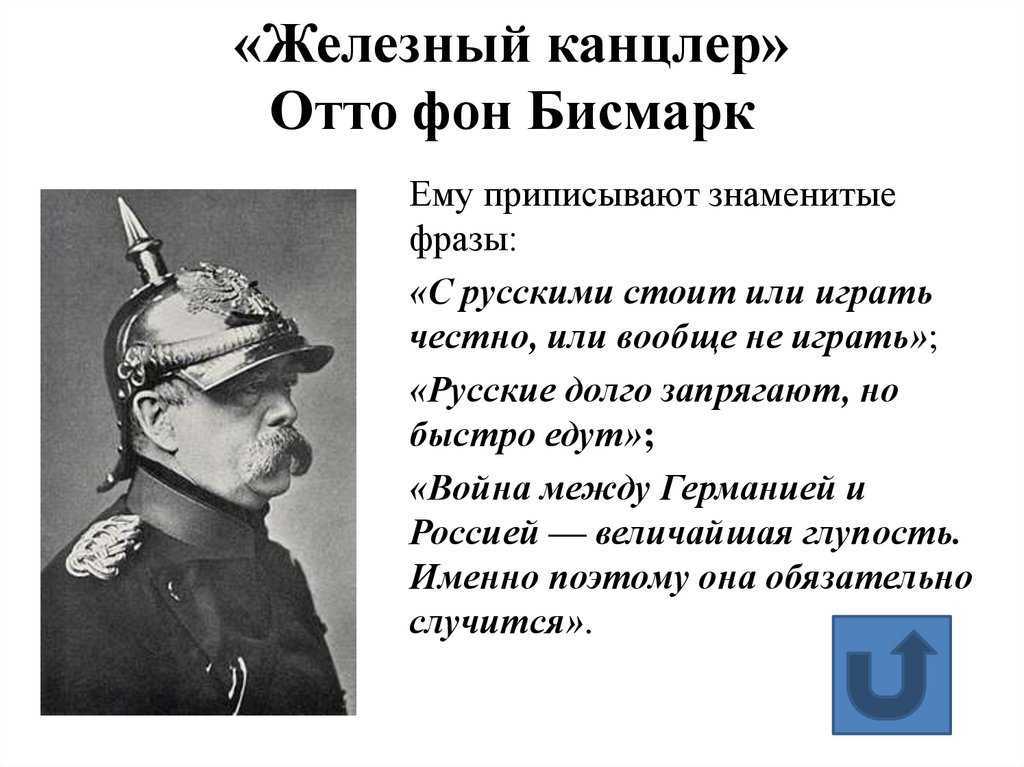 «Железный канцлер»
Отто фон Бисмарк

Ему приписывают знаменитые фразы:

«С русскими стоит или играть честно, или вообще не играть»;

«Русские долго запрягают, но быстро едут»;

«Война между Германией и Россией — величайшая глупость. Именно поэтому она обязательно случится».